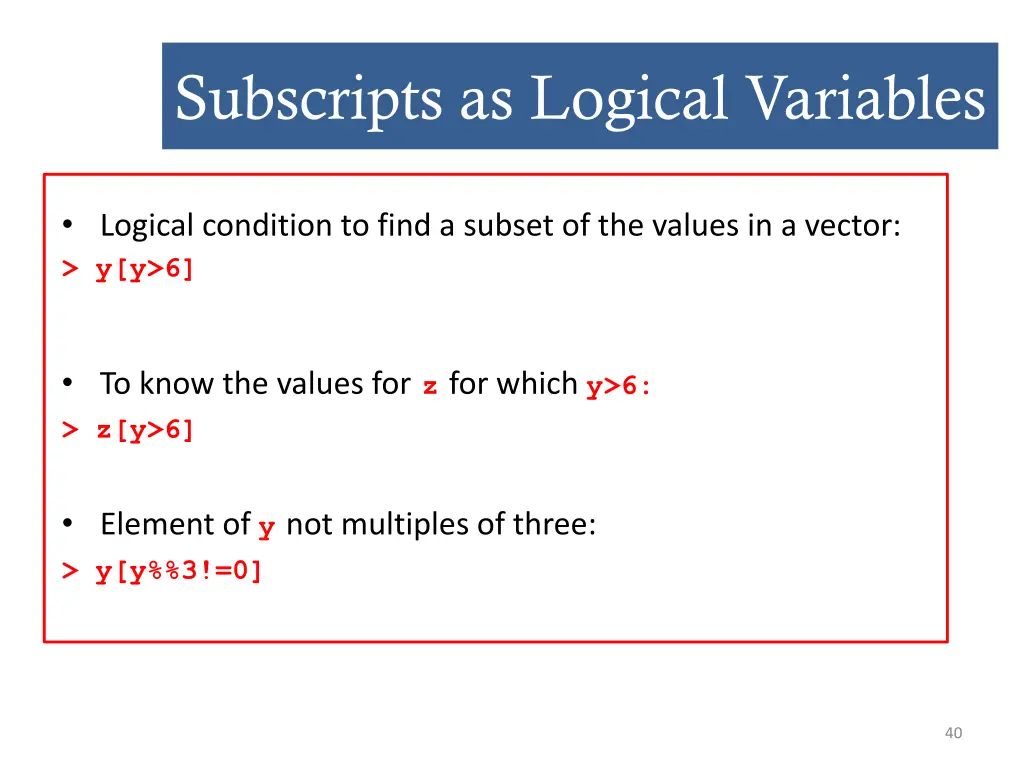 Subscripts as Logical Variables

• Logical condition to find a subset of the values in a vector:
> y[y>6]

• To know the values for z for which y>6:
> z[y>6]

• Element of y not multiples of three:
> y[y%%3!=0]

40